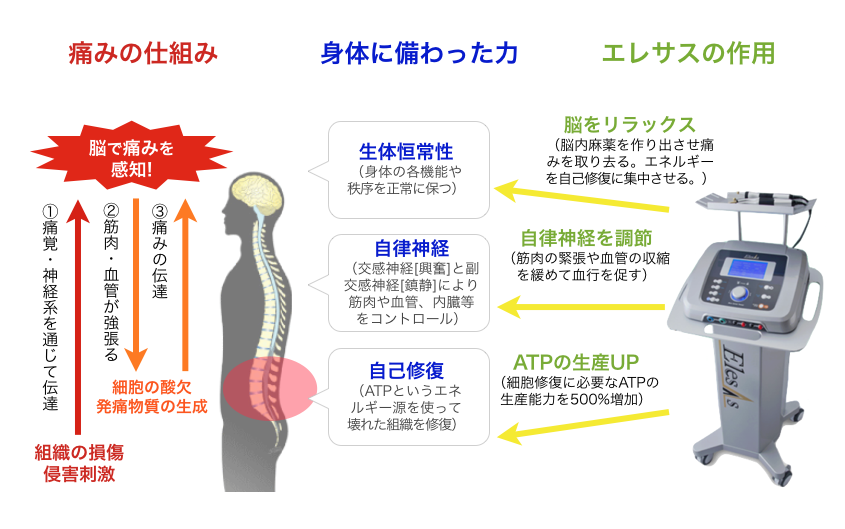 痛みの仕組み

身体に備わった力

エレサスの作用

脳で痛みを感知!

①痛覚・神経系を通じて伝達

②筋肉・血管が強張る

③痛みの伝達

細胞の酸欠
発痛物質の生成

組織の損傷
侵害刺激

生体恒常性
（身体の各機能や秩序を正常に保つ）

自律神経
（交感神経[興奮]と副交感神経[鎮静]により筋肉や血管、内臓等をコントロール）

自己修復
（ATPというエネルギー源を使って壊れた組織を修復）

脳をリラックス
（脳内麻薬を作り出させ痛みを取り去る。エネルギーを自己修復に集中させる。）

自律神経を調節
（筋肉の緊張や血管の収縮を緩めて血行を促す）

ATPの生産UP
（細胞修復に必要なATPの生産能力を500%増加）

Elesas